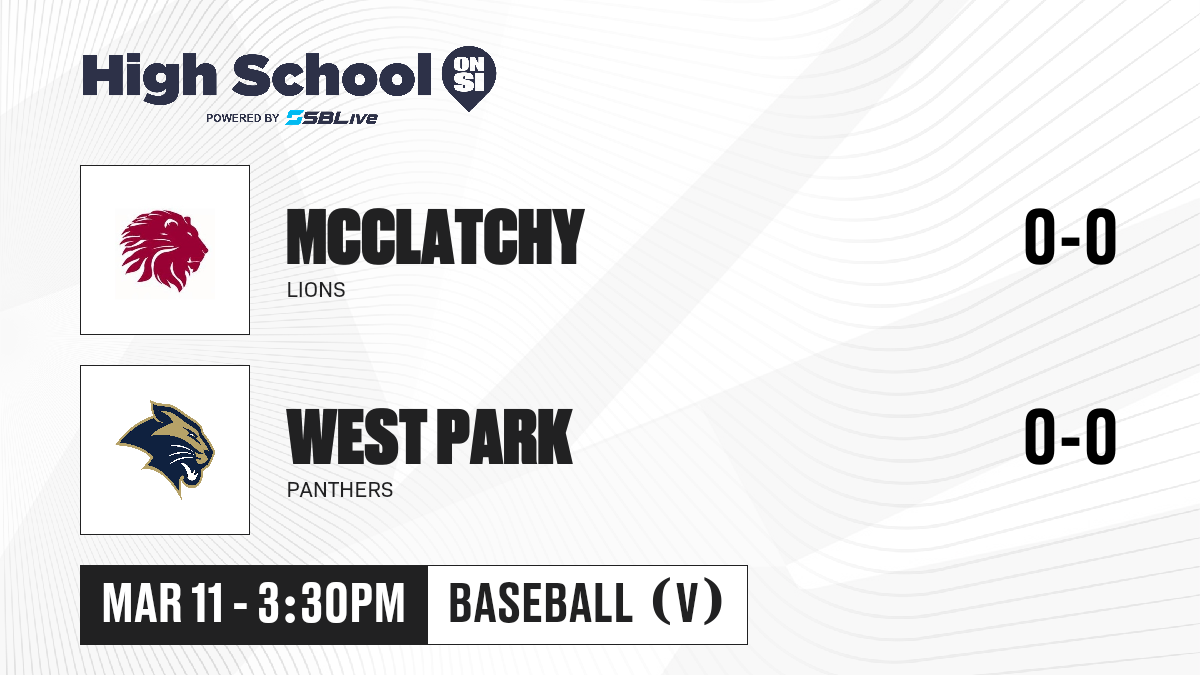 High School ON SI
POWERED BY SBLive

MCCLATCHY
LIONS
0-0

WEST PARK
PANTHERS
0-0

MAR 11 - 3:30PM
BASEBALL (V)